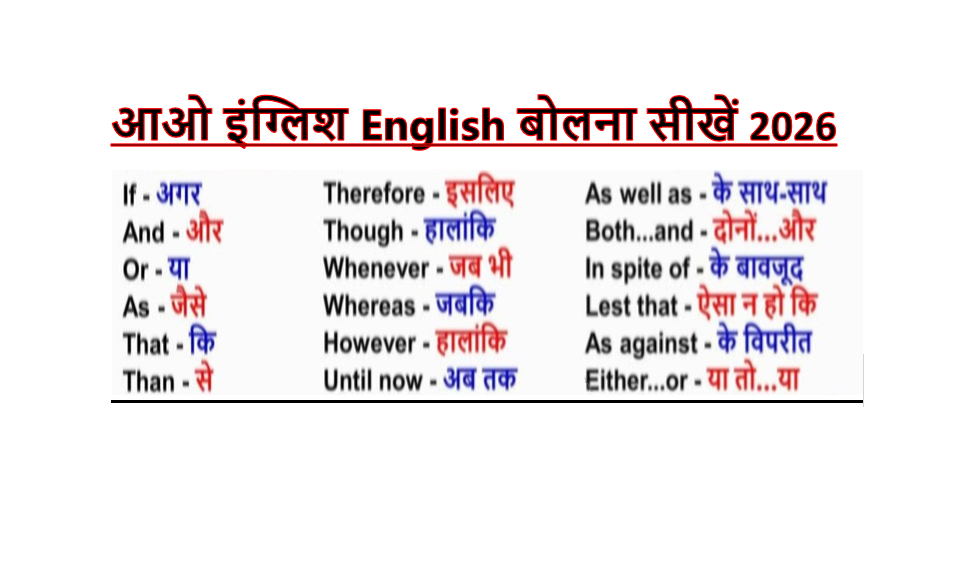 आओ इंग्लिश English बोलना सीखें 2026

If - अगर
And - और
Or - या
As - जैसे
That - कि
Than - से

Therefore - इसलिए
Though - हालांकि
Whenever - जब भी
Whereas - जबकि
However - हालांकि
Until now - अब तक

As well as - के साथ-साथ
Both...and - दोनों...और
In spite of - के बावजूद
Lest that - ऐसा न हो कि
As against - के विपरीत
Either...or - या तो...या